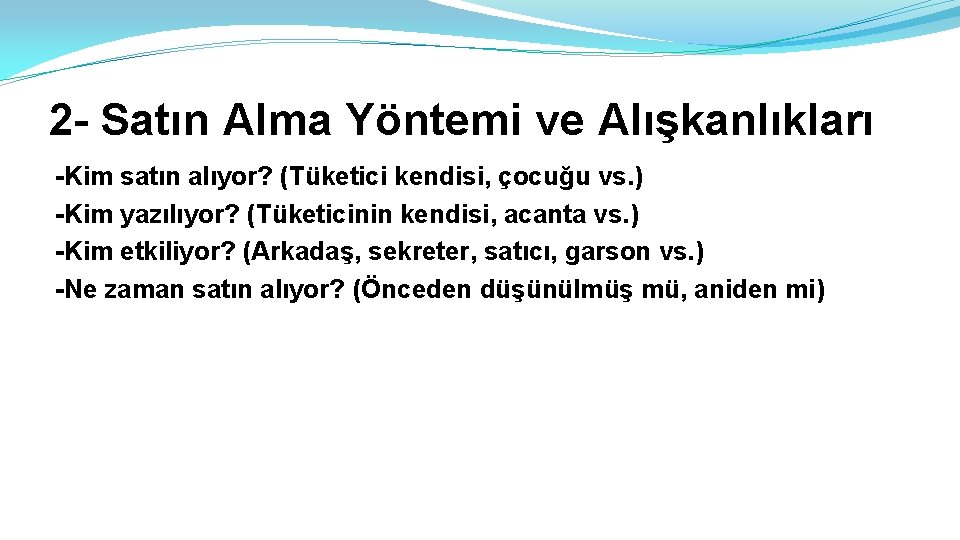 2- Satın Alma Yöntemi ve Alışkanlıkları

-Kim satın alıyor? (Tüketici kendisi, çocuğu vs.)
-Kim yazılıyor? (Tüketicinin kendisi, acanta vs.)
-Kim etkiliyor? (Arkadaş, sekreter, satıcı, garson vs.)
-Ne zaman satın alıyor? (Önceden düşünülmüş mü, aniden mi)